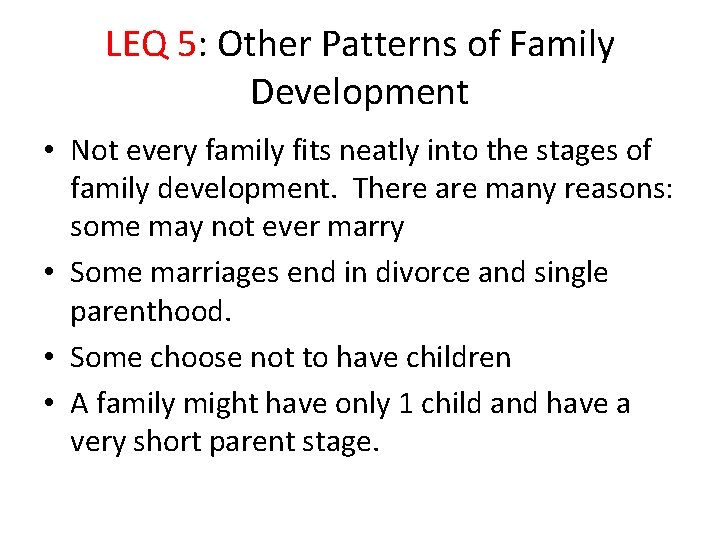 LEQ 5: Other Patterns of Family Development

• Not every family fits neatly into the stages of family development. There are many reasons: some may not ever marry
• Some marriages end in divorce and single parenthood.
• Some choose not to have children
• A family might have only 1 child and have a very short parent stage.